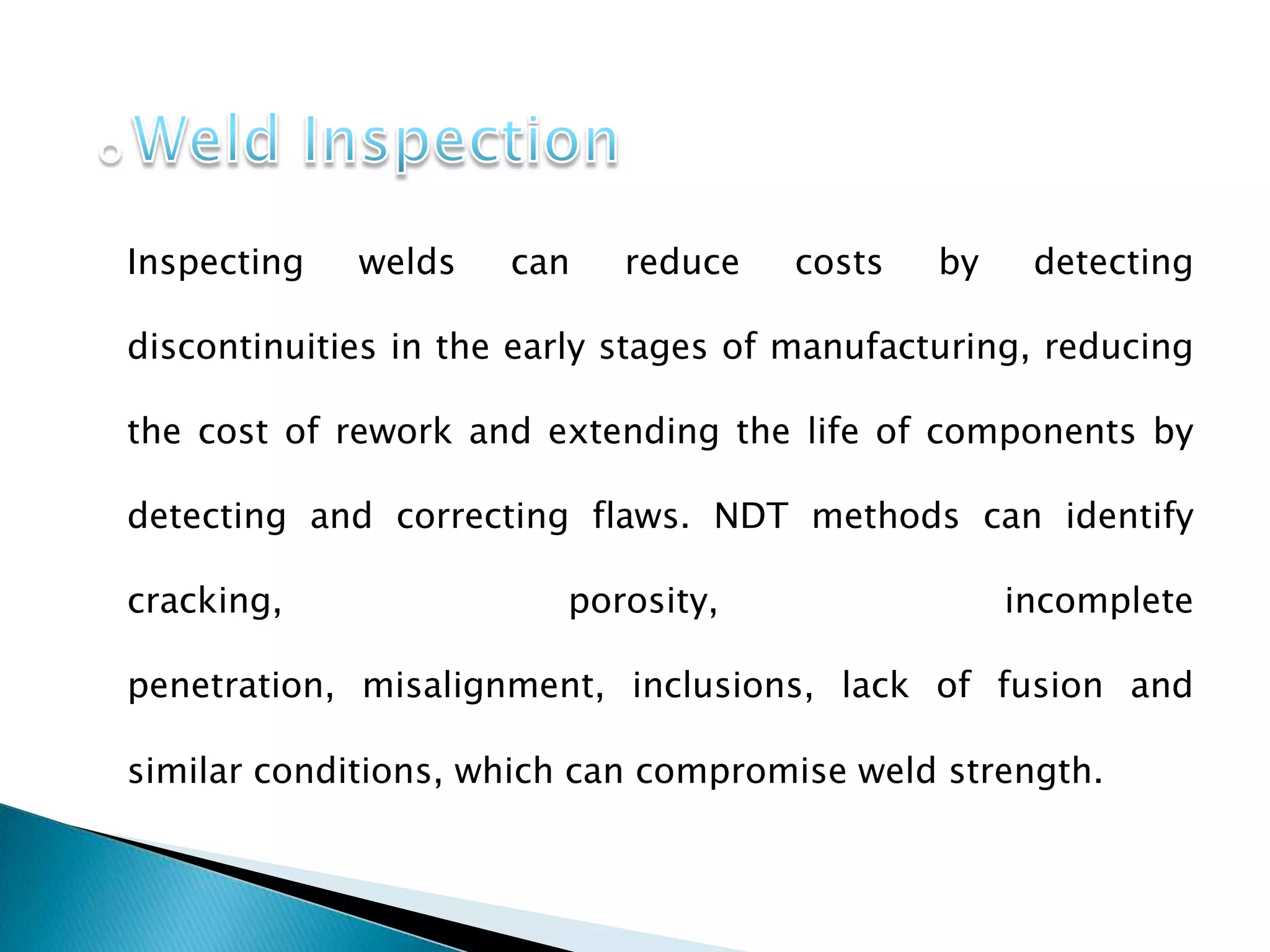 Weld Inspection

Inspecting welds can reduce costs by detecting discontinuities in the early stages of manufacturing, reducing the cost of rework and extending the life of components by detecting and correcting flaws. NDT methods can identify cracking, porosity, incomplete penetration, misalignment, inclusions, lack of fusion and similar conditions, which can compromise weld strength.